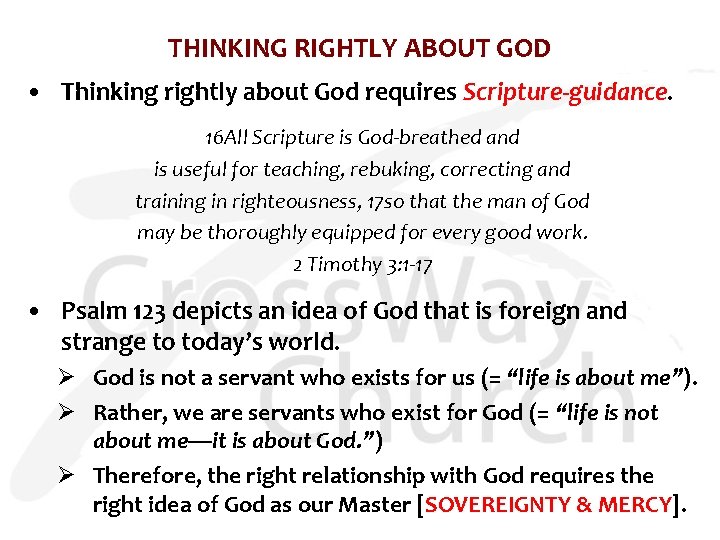 THINKING RIGHTLY ABOUT GOD

• Thinking rightly about God requires Scripture-guidance.

16All Scripture is God-breathed and
is useful for teaching, rebuking, correcting and
training in righteousness, 17so that the man of God
may be thoroughly equipped for every good work.
2 Timothy 3:1-17

• Psalm 123 depicts an idea of God that is foreign and strange to today's world.

➢ God is not a servant who exists for us (= "life is about me").

➢ Rather, we are servants who exist for God (= "life is not about me—it is about God.")

➢ Therefore, the right relationship with God requires the right idea of God as our Master [SOVEREIGNTY & MERCY].

CrossWay Church